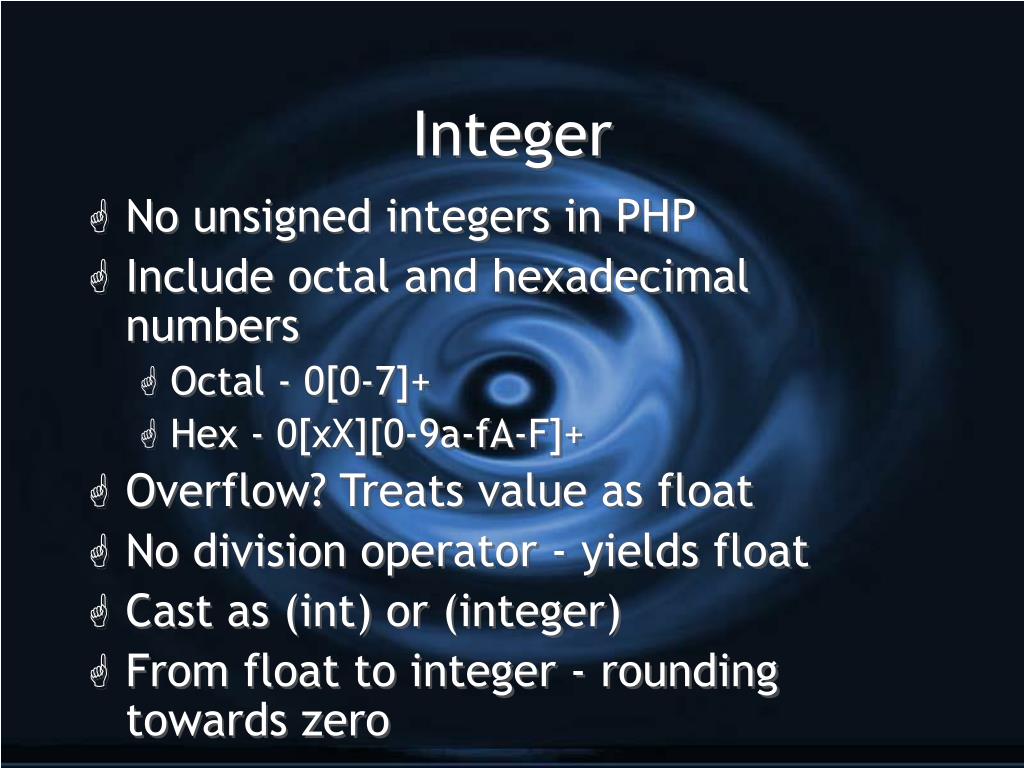 Integer

No unsigned integers in PHP

Include octal and hexadecimal numbers

Octal - 0[0-7]+

Hex - 0[xX][0-9a-fA-F]+

Overflow? Treats value as float

No division operator - yields float

Cast as (int) or (integer)

From float to integer - rounding towards zero